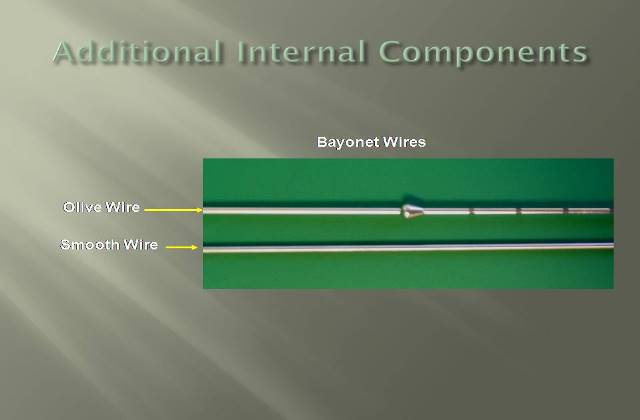 Additional Internal Components

Bayonet Wires

Olive Wire

Smooth Wire